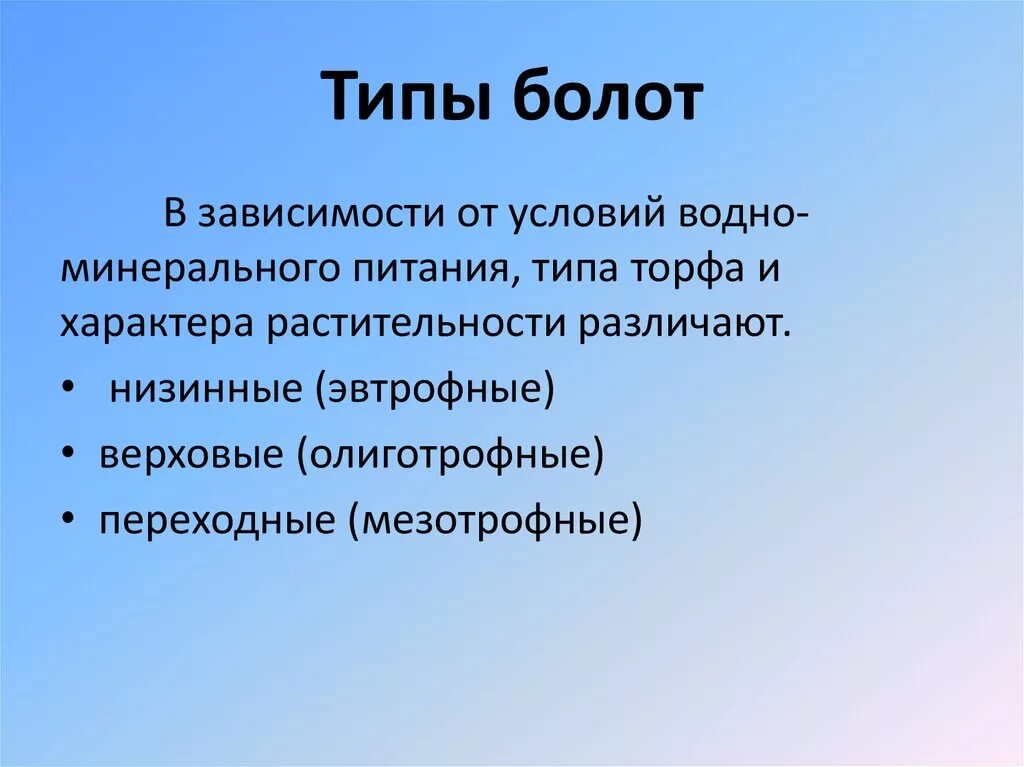 Типы болот

В зависимости от условий водно-минерального питания, типа торфа и характера растительности различают.

• низинные (эвтрофные)
• верховые (олиготрофные)
• переходные (мезотрофные)